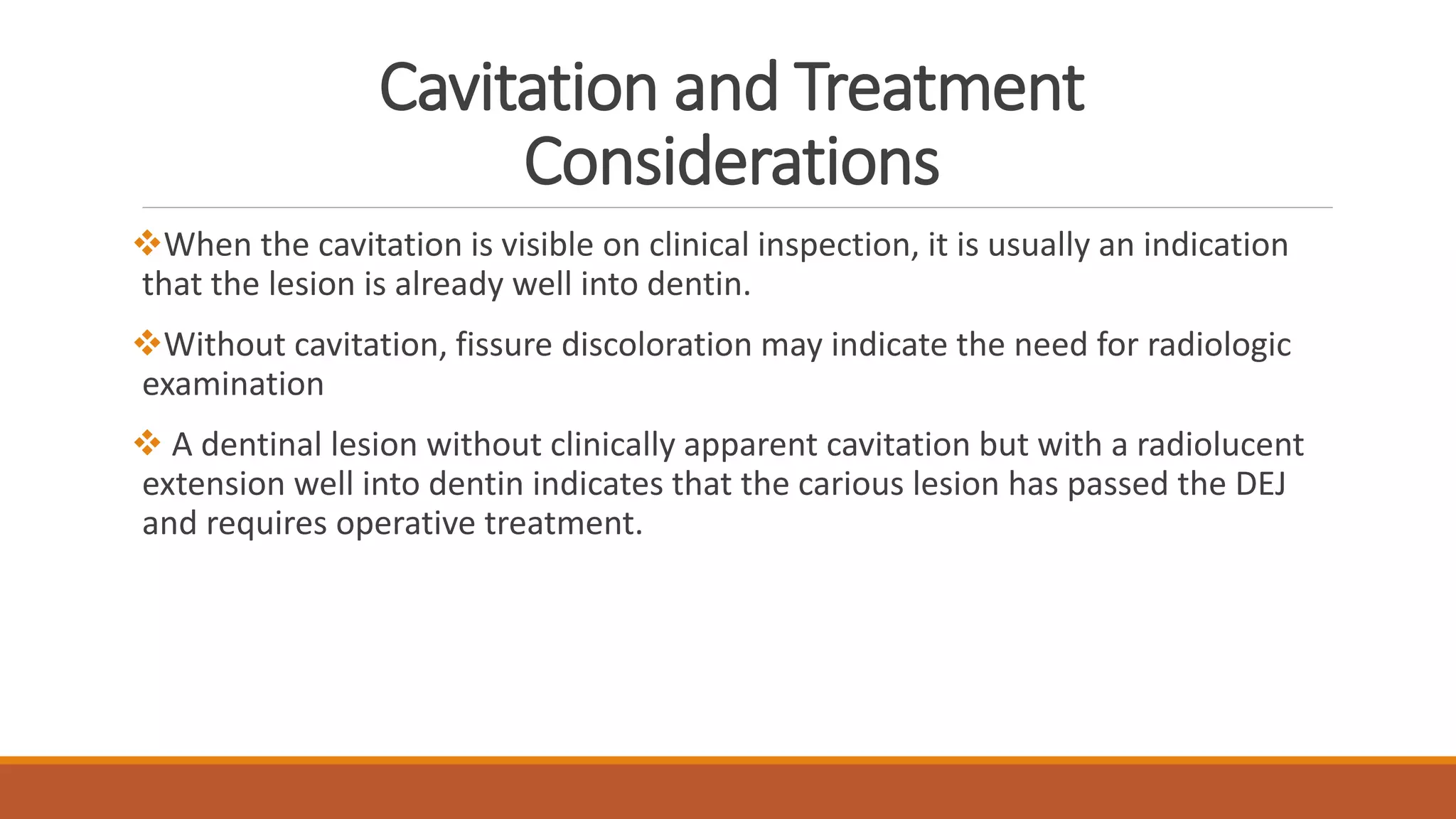 Cavitation and Treatment Considerations

❖When the cavitation is visible on clinical inspection, it is usually an indication that the lesion is already well into dentin.

❖Without cavitation, fissure discoloration may indicate the need for radiologic examination

❖ A dentinal lesion without clinically apparent cavitation but with a radiolucent extension well into dentin indicates that the carious lesion has passed the DEJ and requires operative treatment.